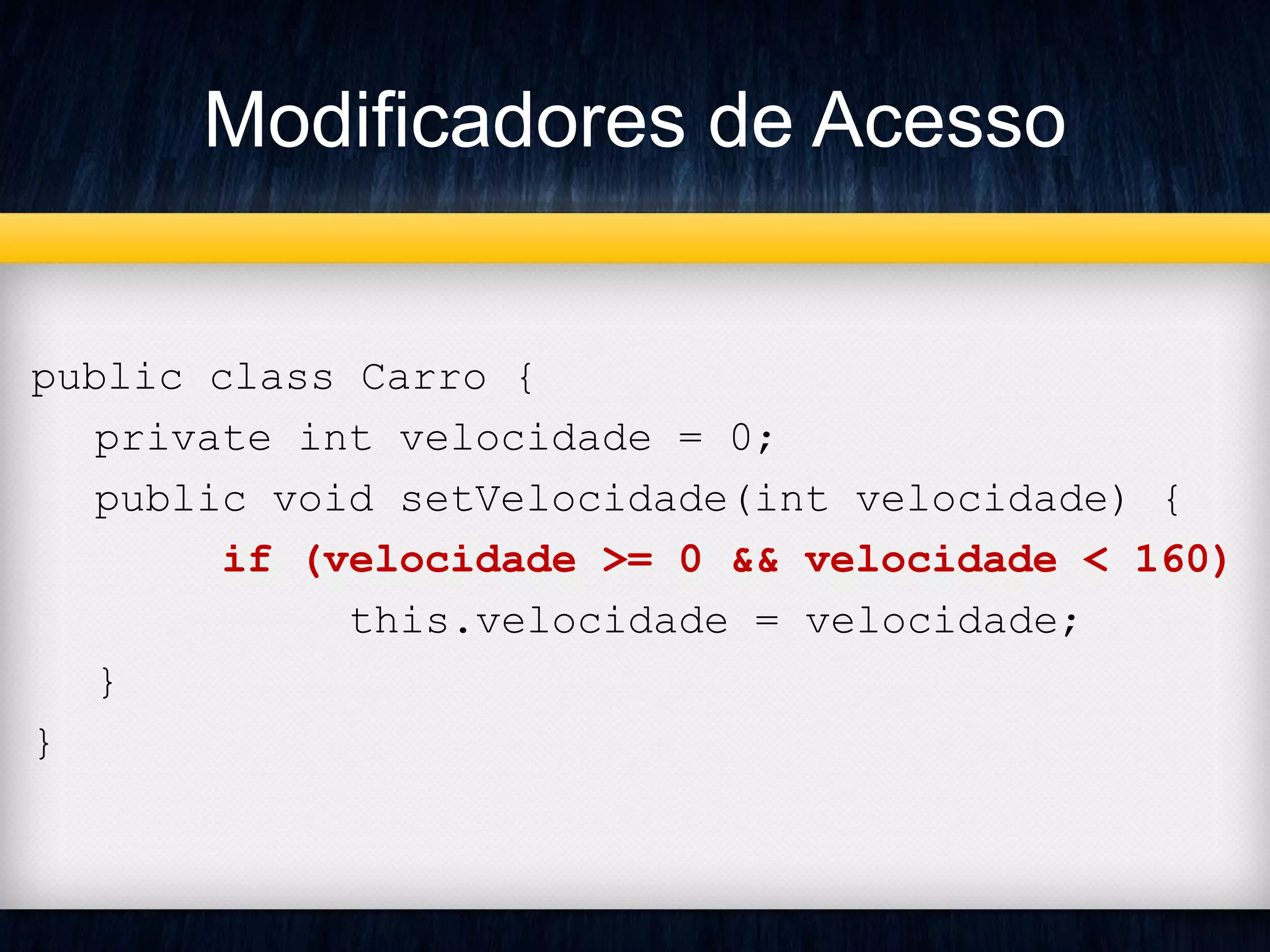 Modificadores de Acesso

public class Carro {
private int velocidade = 0;
public void setVelocidade(int velocidade) {
if (velocidade >= 0 && velocidade < 160)
this.velocidade = velocidade;
}
}